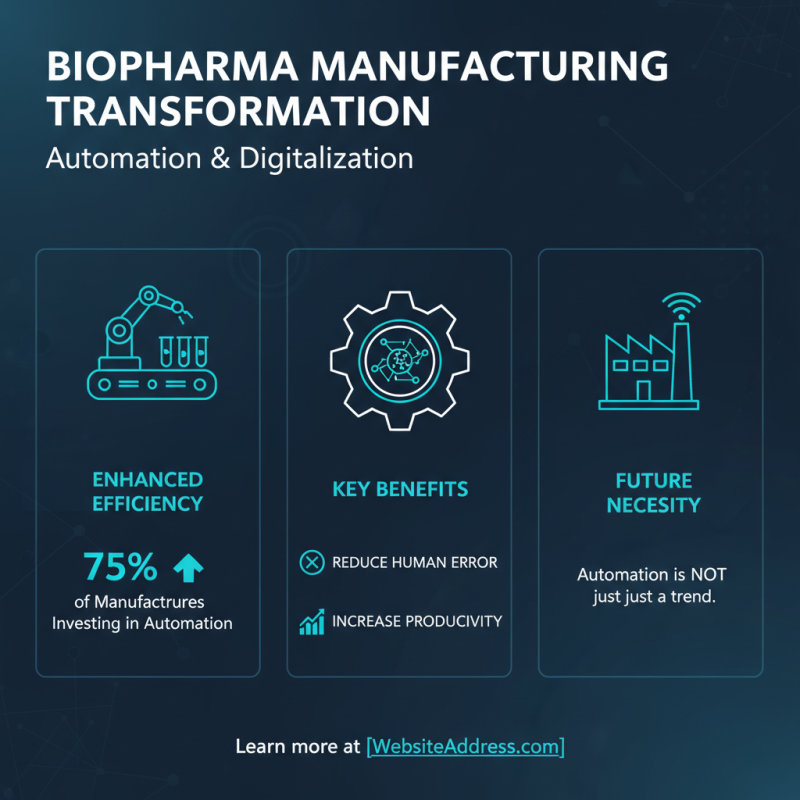 BIOPHARMA MANUFACTURING TRANSFORMATION

Automation & Digitalization

ENHANCED EFFICIENCY

75%

of Manufactrures Investing in Automation

KEY BENEFITS

REDUCE HUMAN ERROR

INCREASE PRODUCIVITY

FUTURE NECESITY

Automation is NOT just just a trend.

Learn more at [WebsiteAddress.com]